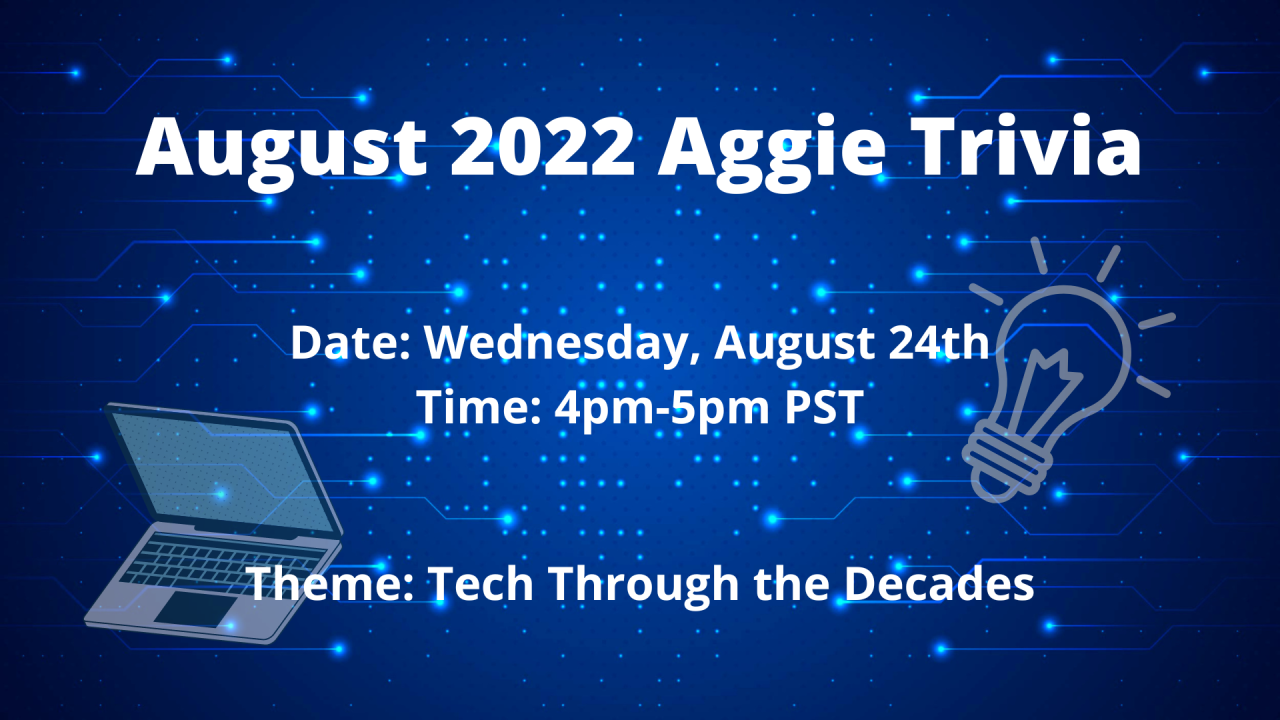 August 2022 Aggie Trivia

Date: Wednesday, August 24th
Time: 4pm-5pm PST

Theme: Tech Through the Decades